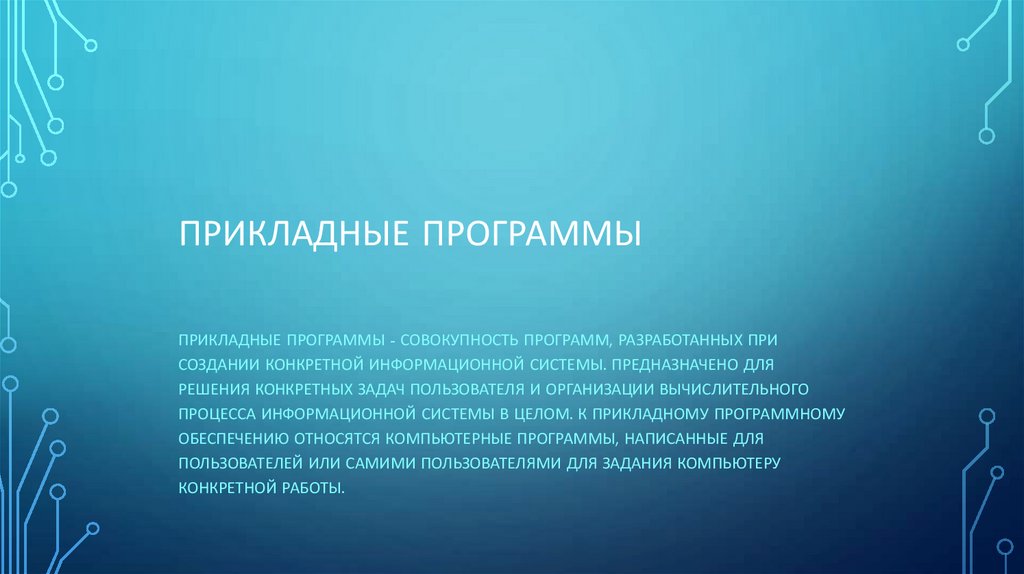 ПРИКЛАДНЫЕ ПРОГРАММЫ

ПРИКЛАДНЫЕ ПРОГРАММЫ - СОВОКУПНОСТЬ ПРОГРАММ, РАЗРАБОТАННЫХ ПРИ СОЗДАНИИ КОНКРЕТНОЙ ИНФОРМАЦИОННОЙ СИСТЕМЫ. ПРЕДНАЗНАЧЕНО ДЛЯ РЕШЕНИЯ КОНКРЕТНЫХ ЗАДАЧ ПОЛЬЗОВАТЕЛЯ И ОРГАНИЗАЦИИ ВЫЧИСЛИТЕЛЬНОГО ПРОЦЕССА ИНФОРМАЦИОННОЙ СИСТЕМЫ В ЦЕЛОМ. К ПРИКЛАДНОМУ ПРОГРАММНОМУ ОБЕСПЕЧЕНИЮ ОТНОСЯТСЯ КОМПЬЮТЕРНЫЕ ПРОГРАММЫ, НАПИСАННЫЕ ДЛЯ ПОЛЬЗОВАТЕЛЕЙ ИЛИ САМИМИ ПОЛЬЗОВАТЕЛЯМИ ДЛЯ ЗАДАНИЯ КОМПЬЮТЕРУ КОНКРЕТНОЙ РАБОТЫ.